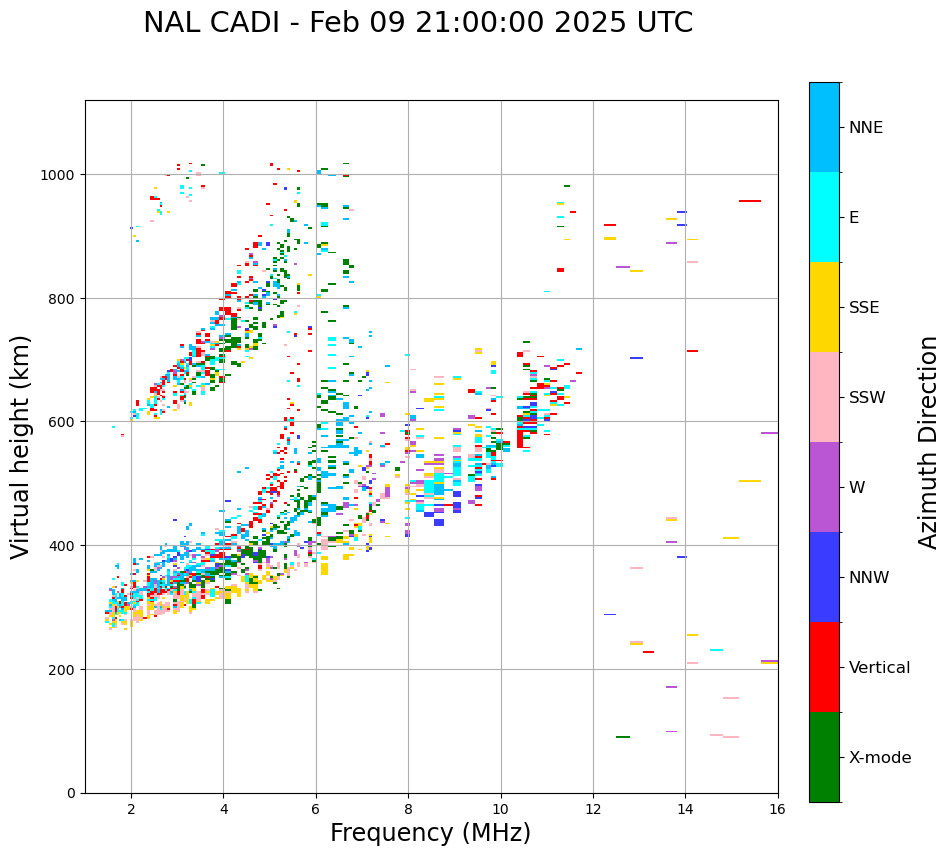 NAL CADI - Feb 09 21:00:00 2025 UTC

Virtual height (km)

1000
800
600
400
200
0

2
4
6
8
10
12
14
16

Frequency (MHz)

NNE
E
SSE
SSW
W
NNW
Vertical
X-mode

Azimuth Direction